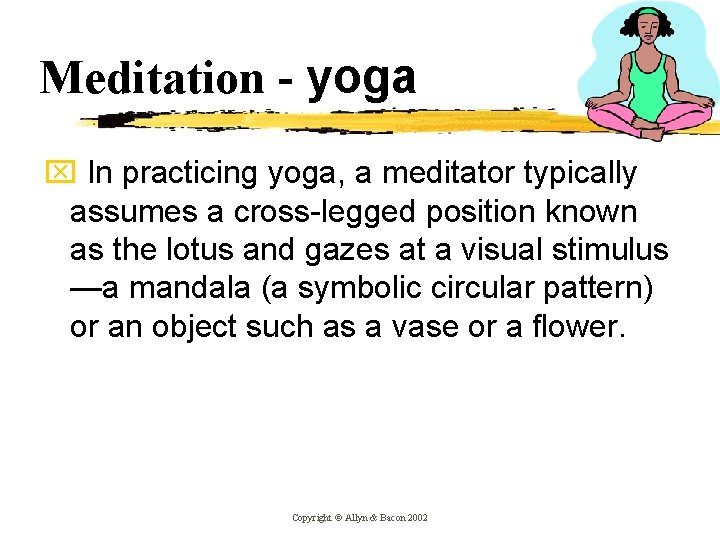 Meditation - yoga

In practicing yoga, a meditator typically assumes a cross-legged position known as the lotus and gazes at a visual stimulus —a mandala (a symbolic circular pattern) or an object such as a vase or a flower.

Copyright © Allyn & Bacon 2002